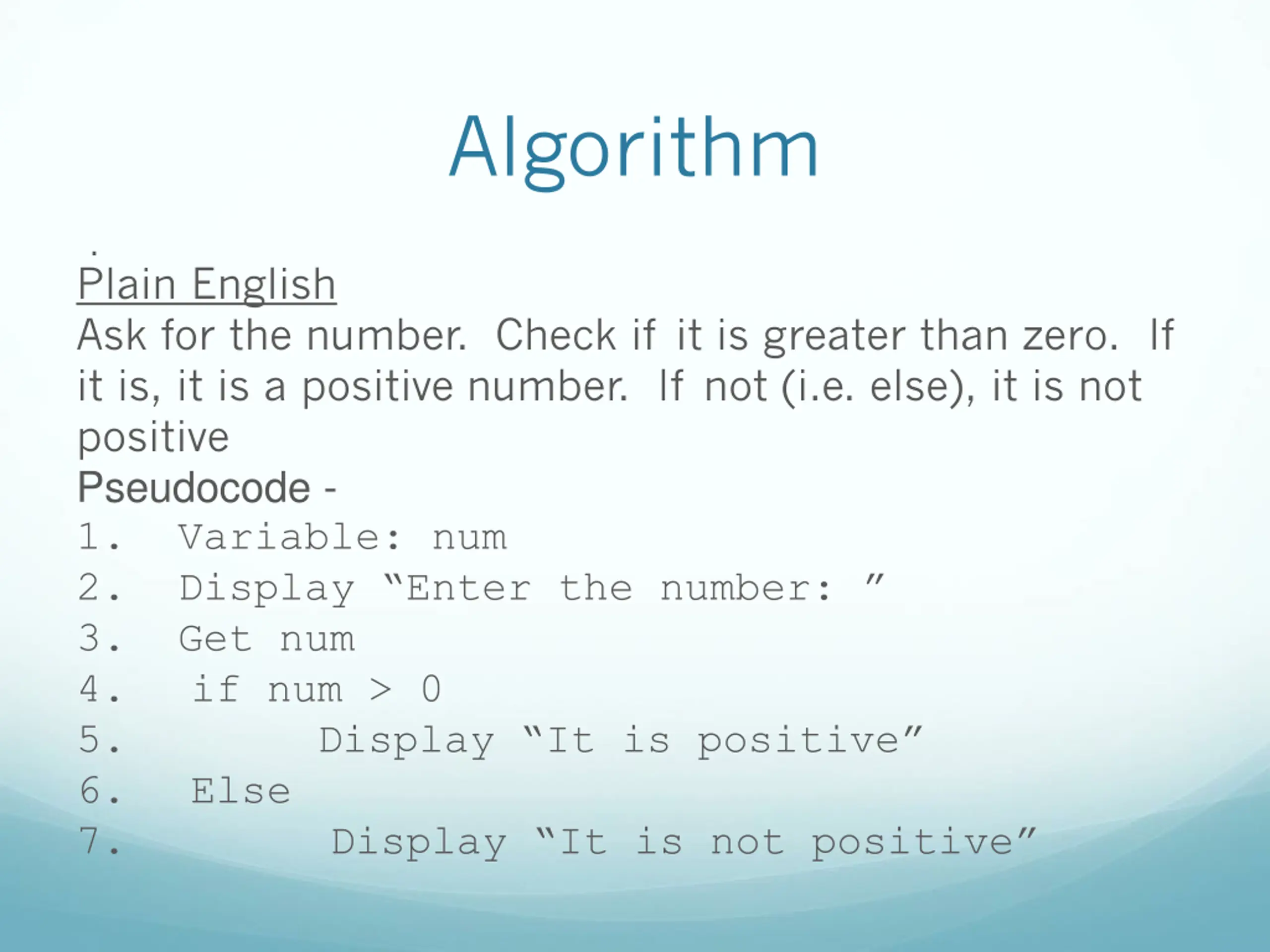 Algorithm

.
Plain English
Ask for the number. Check if it is greater than zero. If it is, it is a positive number. If not (i.e. else), it is not positive

Pseudocode -
1. Variable: num
2. Display “Enter the number: ”
3. Get num
4. if num > 0
5. Display “It is positive”
6. Else
7. Display “It is not positive”